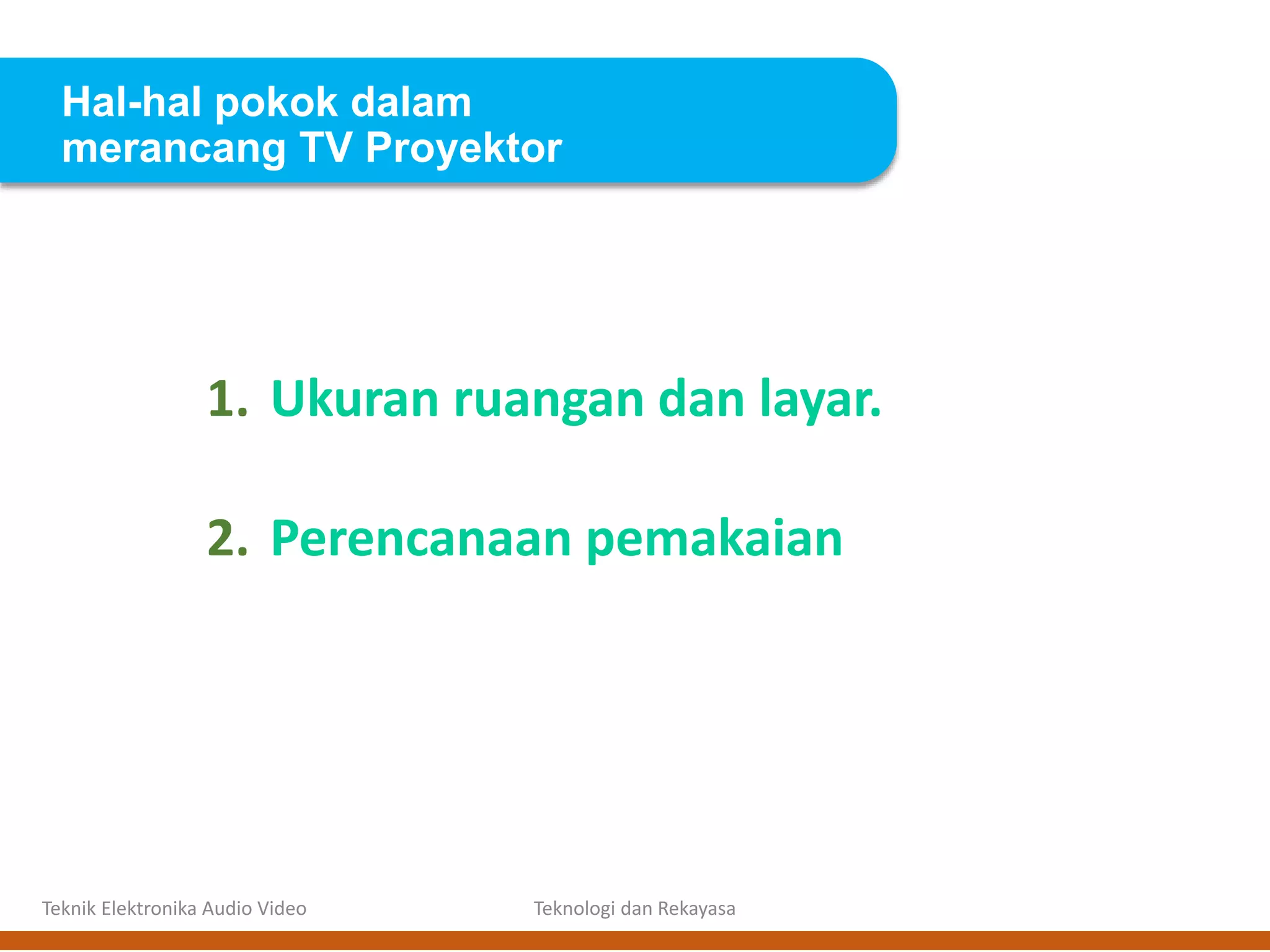 Hal-hal pokok dalam merancang TV Proyektor

1. Ukuran ruangan dan layar.

2. Perencanaan pemakaian

Teknik Elektronika Audio Video

Teknologi dan Rekayasa